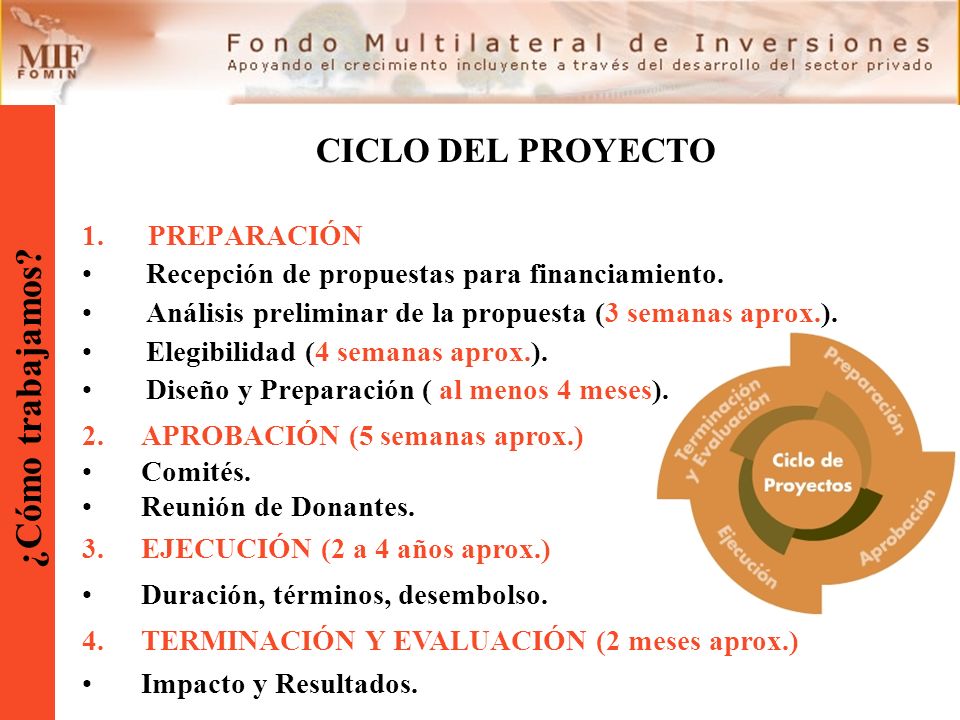 MIF
FOMIN

Fondo Multilateral de Inversiones
Apoyando el crecimiento incluyente a través del desarrollo del sector privado

¿Cómo trabajamos?

CICLO DEL PROYECTO

1. PREPARACIÓN
• Recepción de propuestas para financiamiento.
• Análisis preliminar de la propuesta (3 semanas aprox.).
• Elegibilidad (4 semanas aprox.).
• Diseño y Preparación ( al menos 4 meses).

2. APROBACIÓN (5 semanas aprox.)
• Comités.
• Reunión de Donantes.

3. EJECUCIÓN (2 a 4 años aprox.)
• Duración, términos, desembolso.

4. TERMINACIÓN Y EVALUACIÓN (2 meses aprox.)
• Impacto y Resultados.

Preparación
Aprobación
Ejecución
Terminación y Evaluación
Ciclo de Proyectos